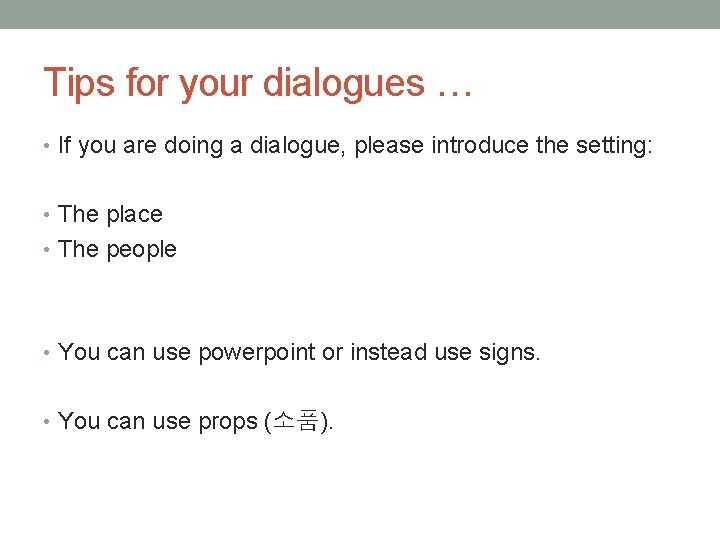 Tips for your dialogues …

• If you are doing a dialogue, please introduce the setting:

• The place
• The people

• You can use powerpoint or instead use signs.

• You can use props (소품).